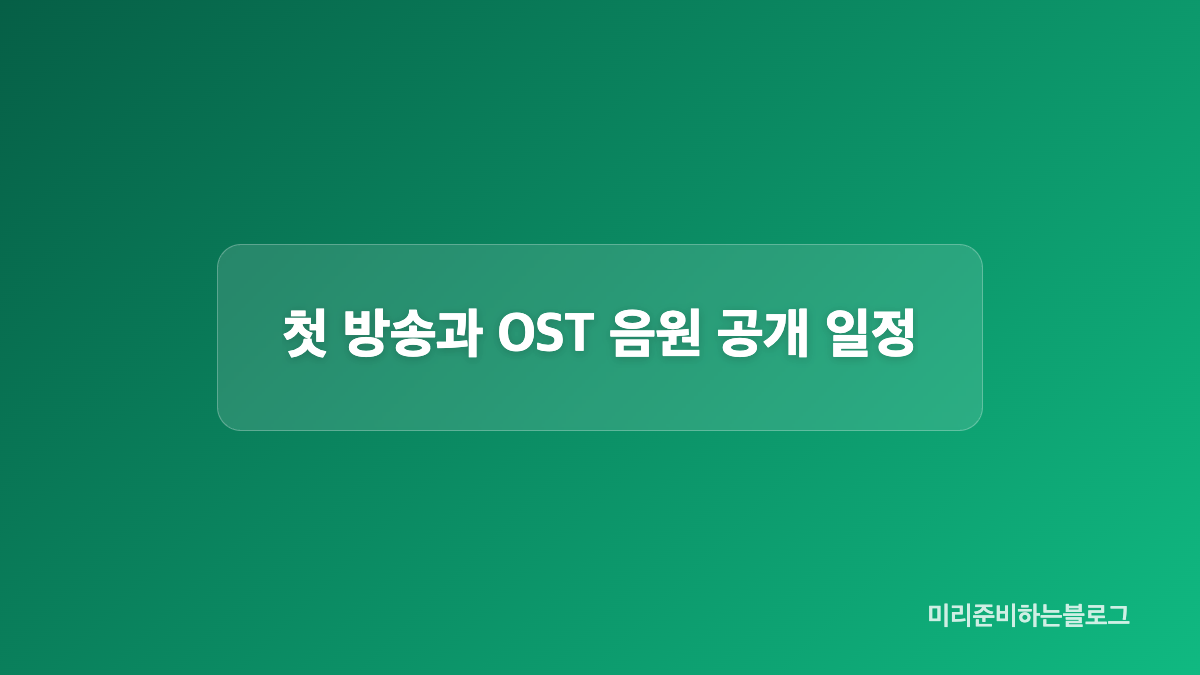 첫 방송과 OST 음원 공개 일정

미리준비하는블로그